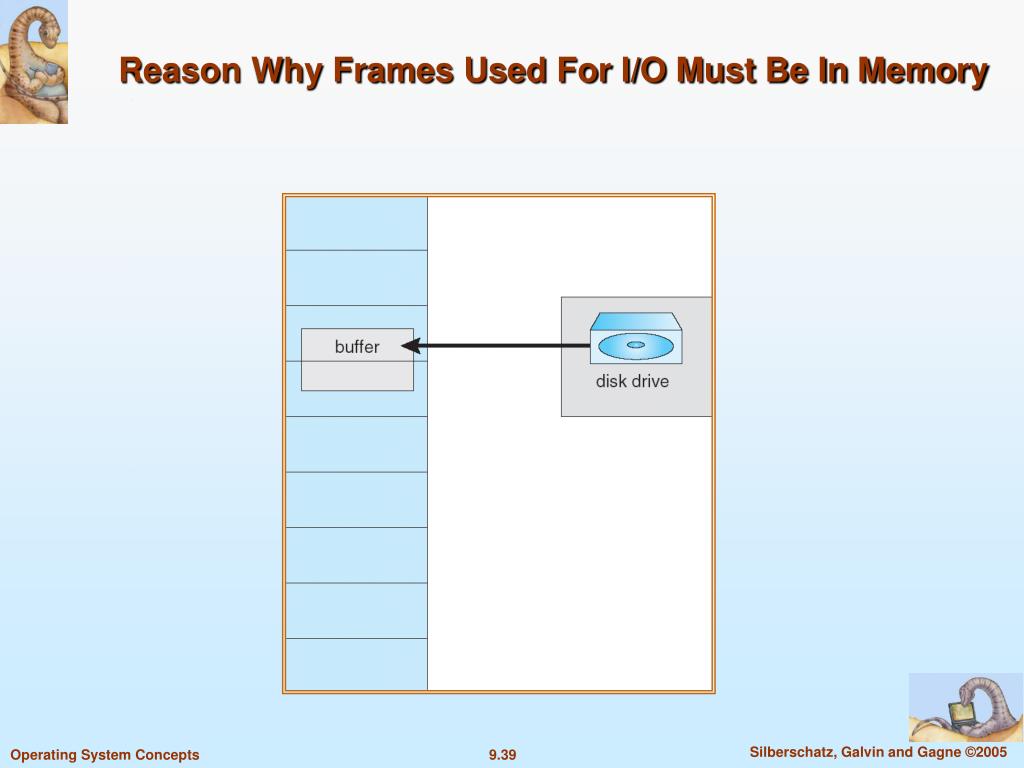 Reason Why Frames Used For I/O Must Be In Memory

buffer

disk drive

Operating System Concepts

9.39

Silberschatz, Galvin and Gagne ©2005